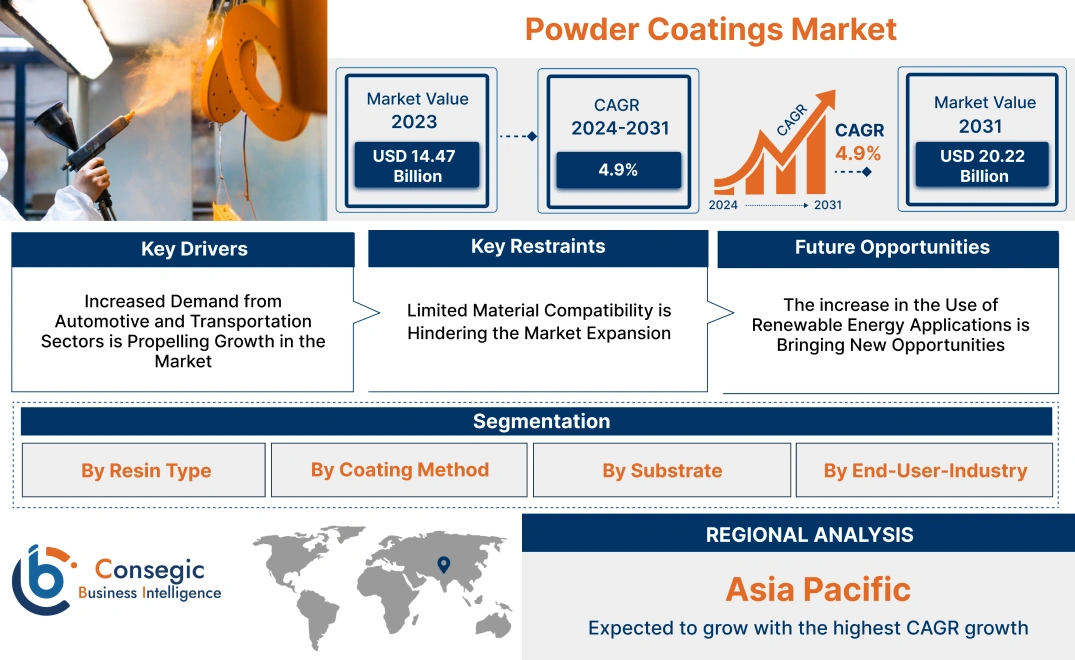 Powder Coatings Market

Market Value 2023

USD 14.47 Billion

CAGR 2024-2031

4.9%

CAGR

CAGR 4.9%

2024 2031

Market Value 2031

USD 20.22 Billion

Key Drivers

Increased Demand from Automotive and Transportation Sectors is Propelling Growth in the Market

Key Restraints

Limited Material Compatibility is Hindering the Market Expansion

Future Opportunities

The increase in the Use of Renewable Energy Applications is Bringing New Opportunities

Segmentation

By Resin Type

By Coating Method

By Substrate

By End-User-Industry

Consegic Business Intelligence

REGIONAL ANALYSIS

Asia Pacific

Expected to grow with the highest CAGR growth